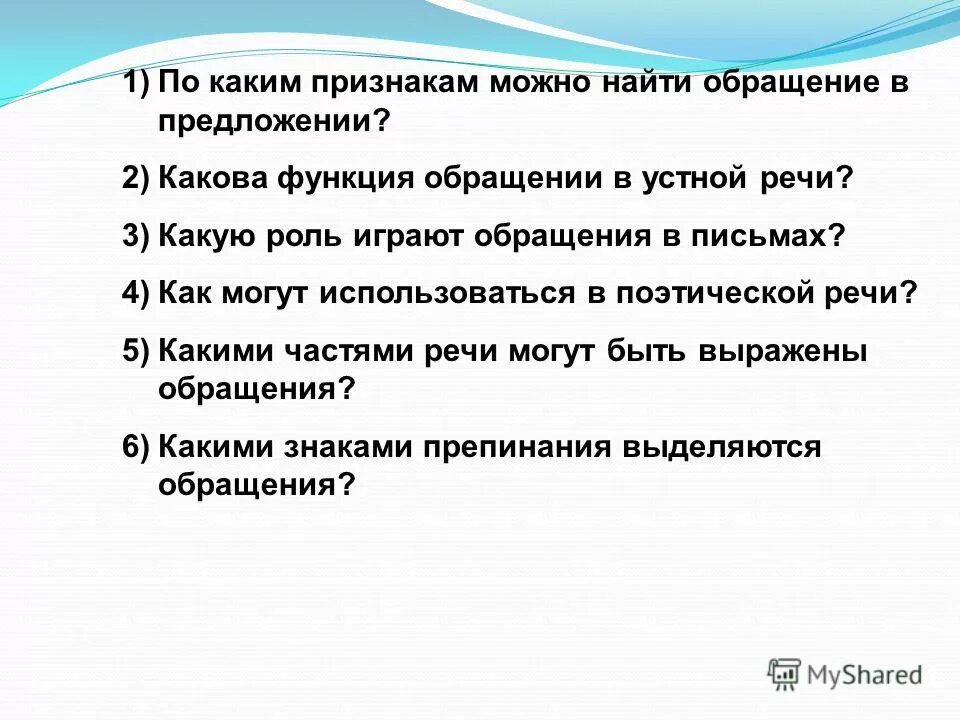 1) По каким признакам можно найти обращение в предложении?

2) Какова функция обращении в устной речи?

3) Какую роль играют обращения в письмах?

4) Как могут использоваться в поэтической речи?

5) Какими частями речи могут быть выражены обращения?

6) Какими знаками препинания выделяются обращения?

MyShared